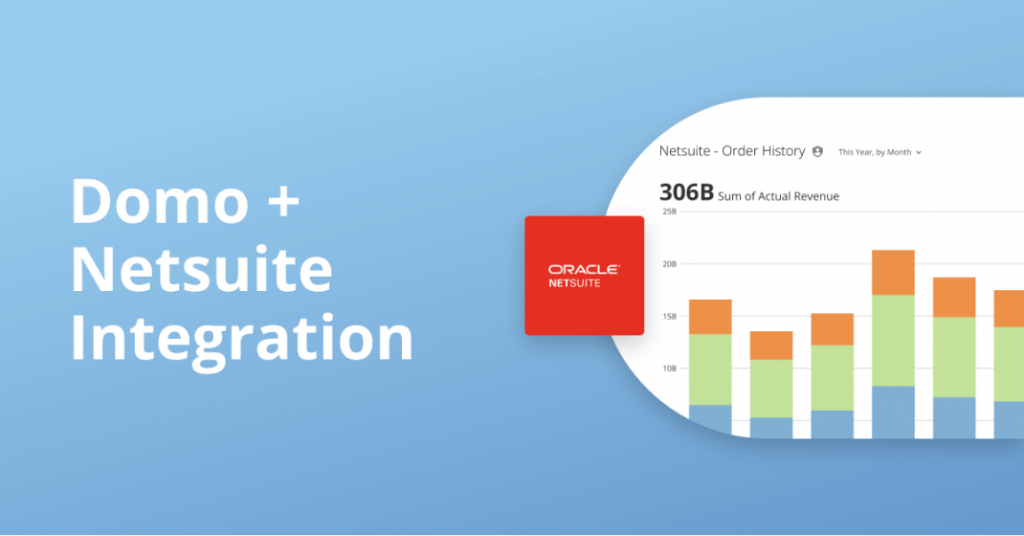 Domo + Netsuite Integration

ORACLE
NETSUITE

Netsuite - Order History

This Year, by Month

306B Sum of Actual Revenue

25B
20B
15B
10B